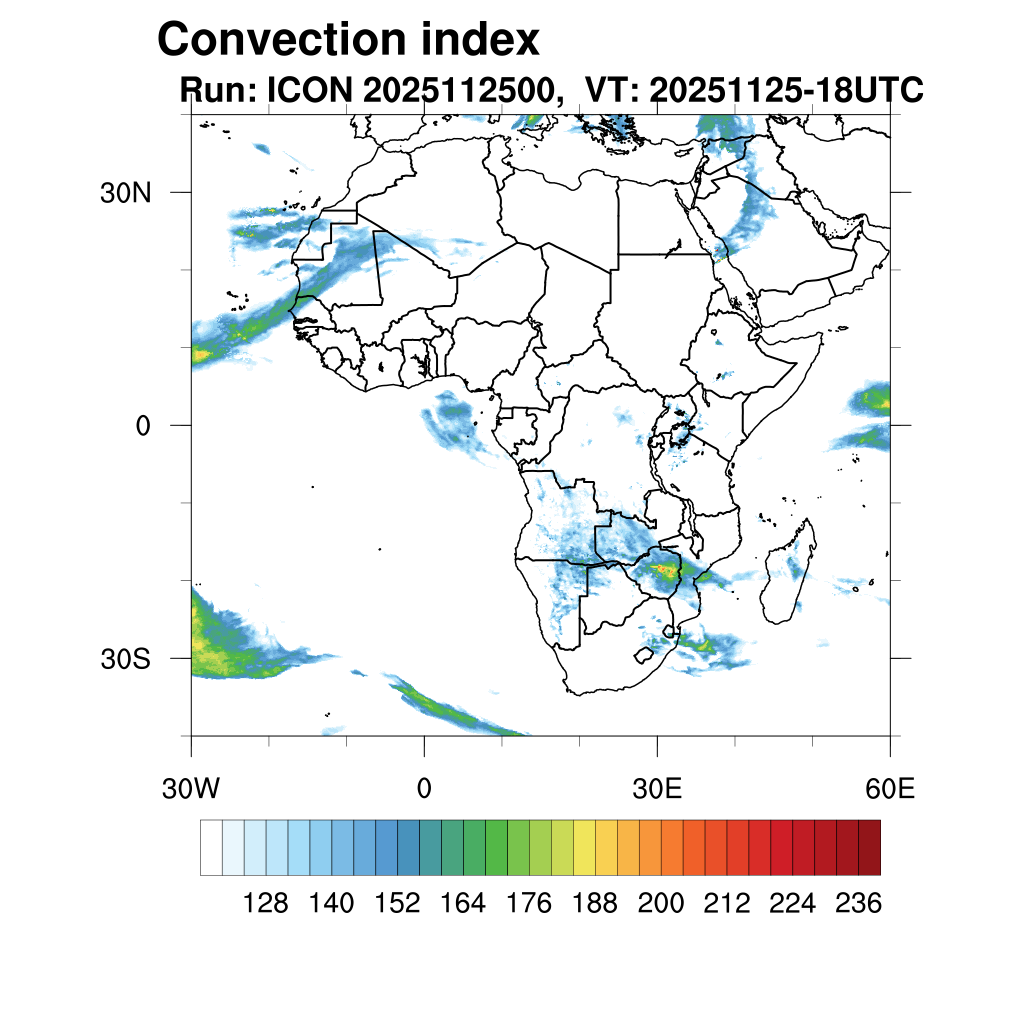 Convection index
Run: ICON 2025112500, VT: 20251125-18UTC

30N
0
30S

30W 0 30E 60E

128 140 152 164 176 188 200 212 224 236